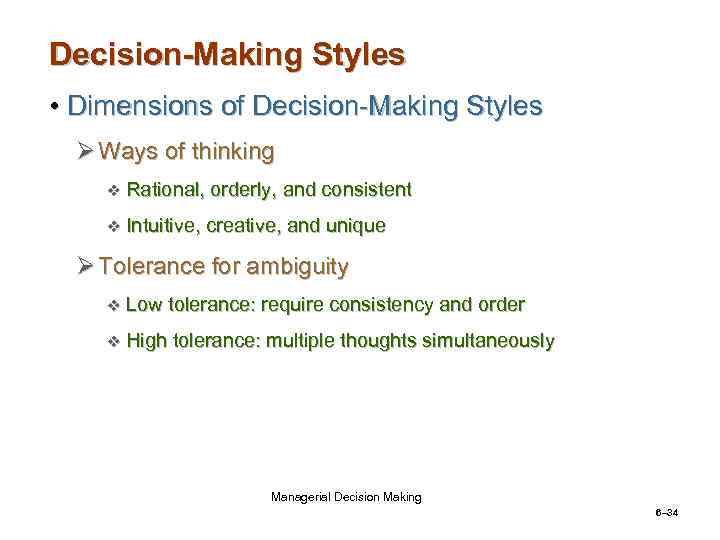 Decision-Making Styles

• Dimensions of Decision-Making Styles

➢ Ways of thinking

❖ Rational, orderly, and consistent

❖ Intuitive, creative, and unique

➢ Tolerance for ambiguity

❖ Low tolerance: require consistency and order

❖ High tolerance: multiple thoughts simultaneously

Managerial Decision Making

6–34